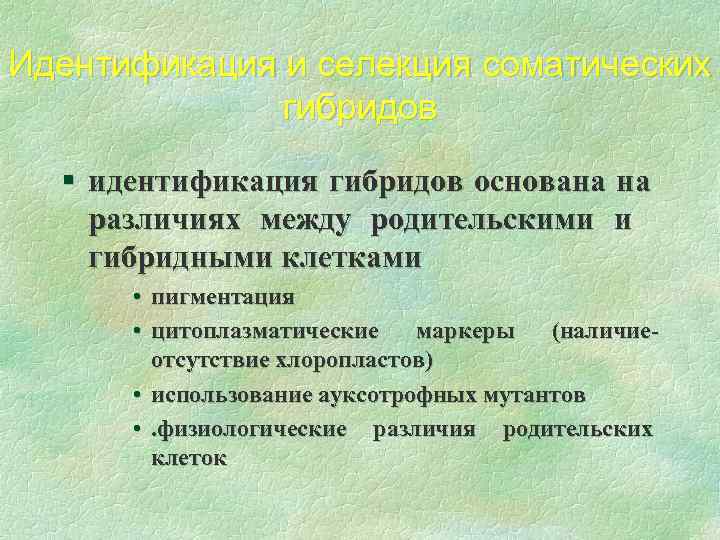 Идентификация и селекция соматических гибридов

▪ идентификация гибридов основана на различиях между родительскими и гибридными клетками

• пигментация

• цитоплазматические маркеры (наличие-отсутствие хлоропластов)

• использование ауксотрофных мутантов

• .физиологические различия родительских клеток